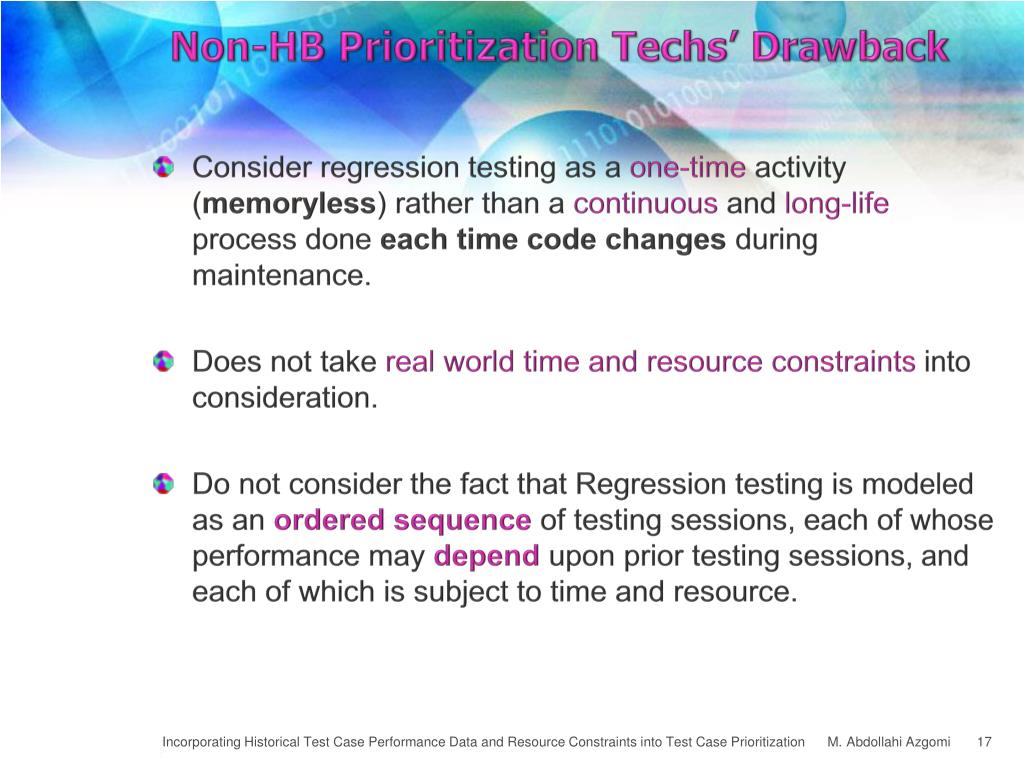 Non-HB Prioritization Techs' Drawback

Consider regression testing as a one-time activity (memoryless) rather than a continuous and long-life process done each time code changes during maintenance.

Does not take real world time and resource constraints into consideration.

Do not consider the fact that Regression testing is modeled as an ordered sequence of testing sessions, each of whose performance may depend upon prior testing sessions, and each of which is subject to time and resource.

Incorporating Historical Test Case Performance Data and Resource Constraints into Test Case Prioritization M. Abdollahi Azgomi 17